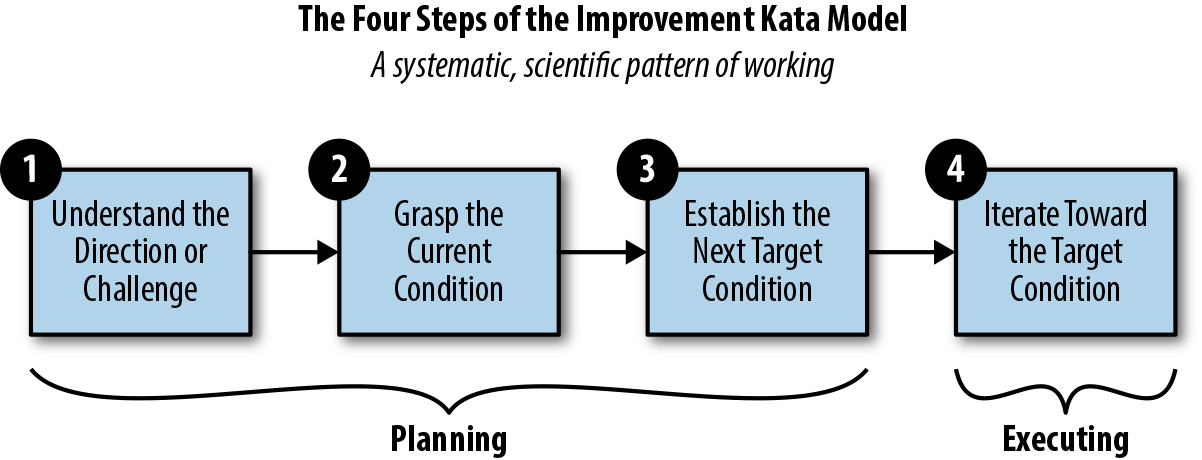 The Four Steps of the Improvement Kata Model

A systematic, scientific pattern of working

1 Understand the Direction or Challenge

2 Grasp the Current Condition

3 Establish the Next Target Condition

4 Iterate Toward the Target Condition

Planning

Executing